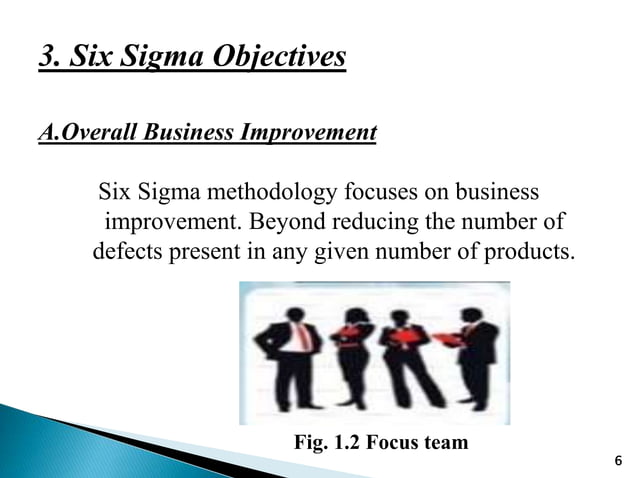 3. Six Sigma Objectives

A.Overall Business Improvement

Six Sigma methodology focuses on business improvement. Beyond reducing the number of defects present in any given number of products.

Fig. 1.2 Focus team

6